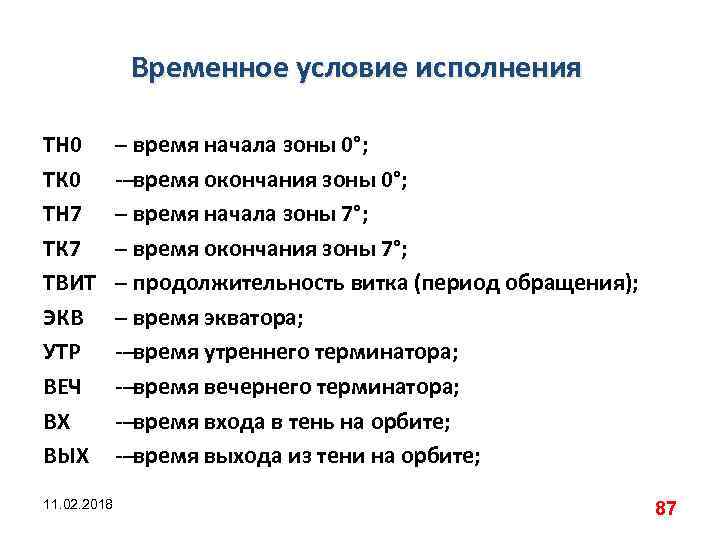 Временное условие исполнения

ТН0 – время начала зоны 0°;
ТК0 -–время окончания зоны 0°;
ТН7 – время начала зоны 7°;
ТК7 – время окончания зоны 7°;
ТВИТ – продолжительность витка (период обращения);
ЭКВ – время экватора;
УТР -–время утреннего терминатора;
ВЕЧ -–время вечернего терминатора;
ВХ -–время входа в тень на орбите;
ВЫХ -–время выхода из тени на орбите;

11.02.2018

87